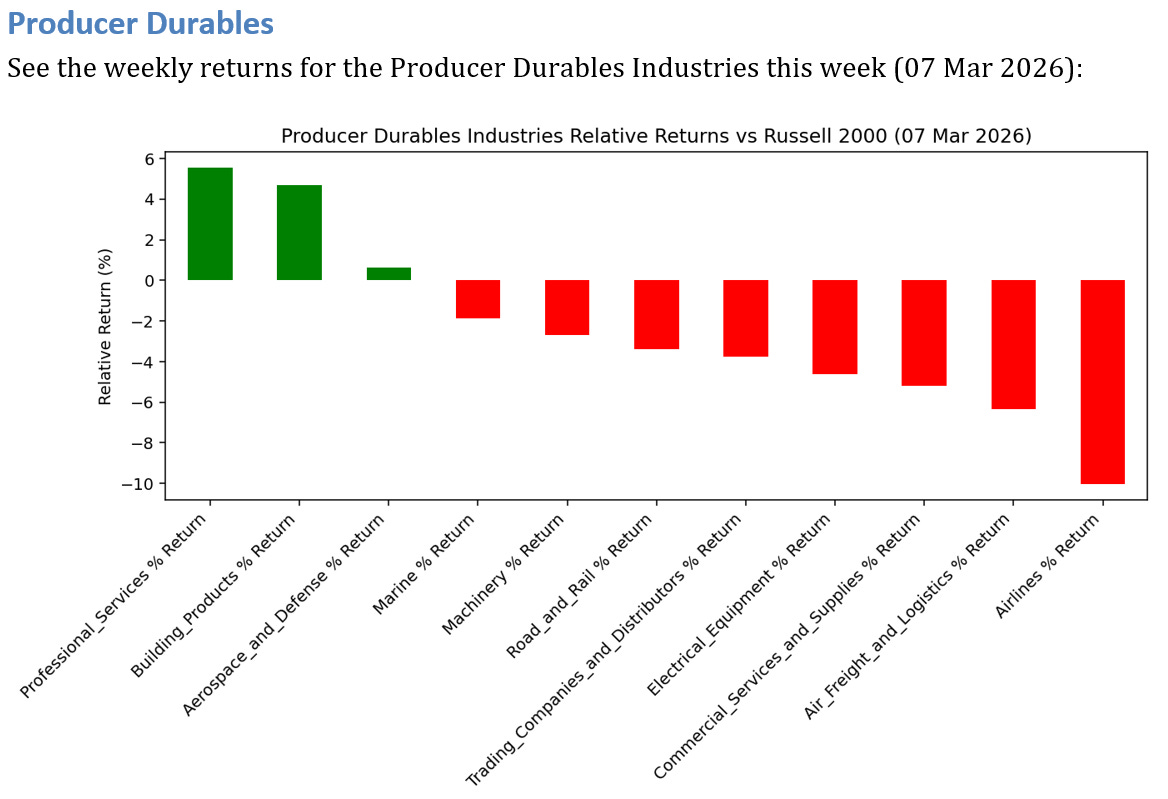 Producer Durables

See the weekly returns for the Producer Durables Industries this week (07 Mar 2026):

Producer Durables Industries Relative Returns vs Russell 2000 (07 Mar 2026)

Relative Return (%)

6
4
2
0
−2
−4
−6
−8
−10

Professional_Services % Return
Building_Products % Return
Aerospace_and_Defense % Return
Marine % Return
Machinery % Return
Road_and_Rail % Return
Trading_Companies_and_Distributors % Return
Electrical_Equipment % Return
Commercial_Services_and_Supplies % Return
Air_Freight_and_Logistics % Return
Airlines % Return